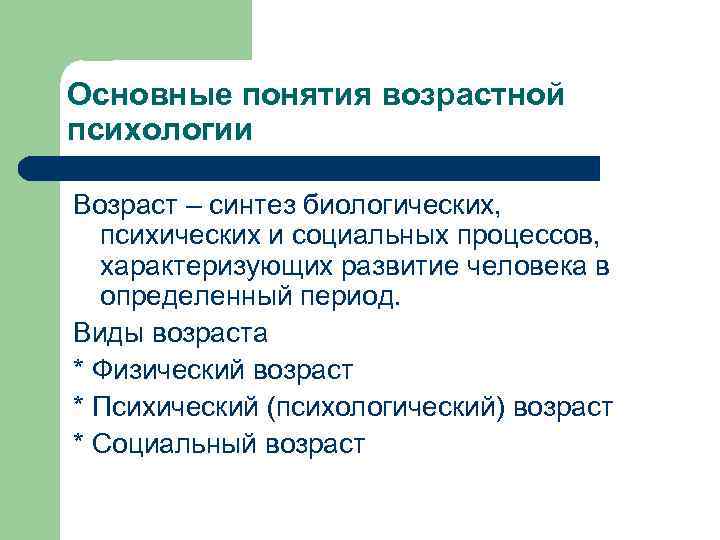 Основные понятия возрастной психологии

Возраст – синтез биологических, психических и социальных процессов, характеризующих развитие человека в определенный период.

Виды возраста

* Физический возраст

* Психический (психологический) возраст

* Социальный возраст